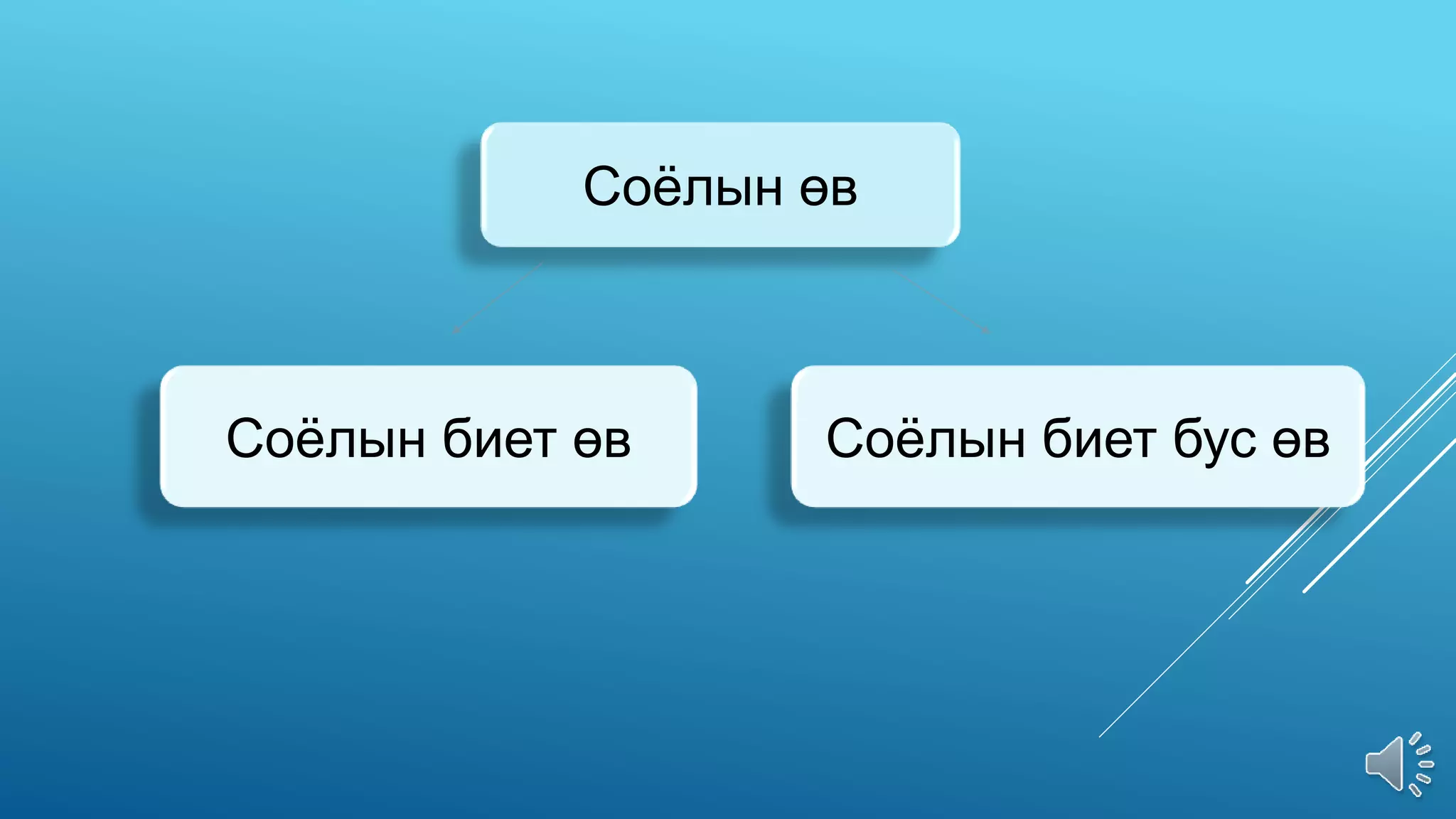 Соёлын өв

Соёлын биет өв

Соёлын биет бус өв